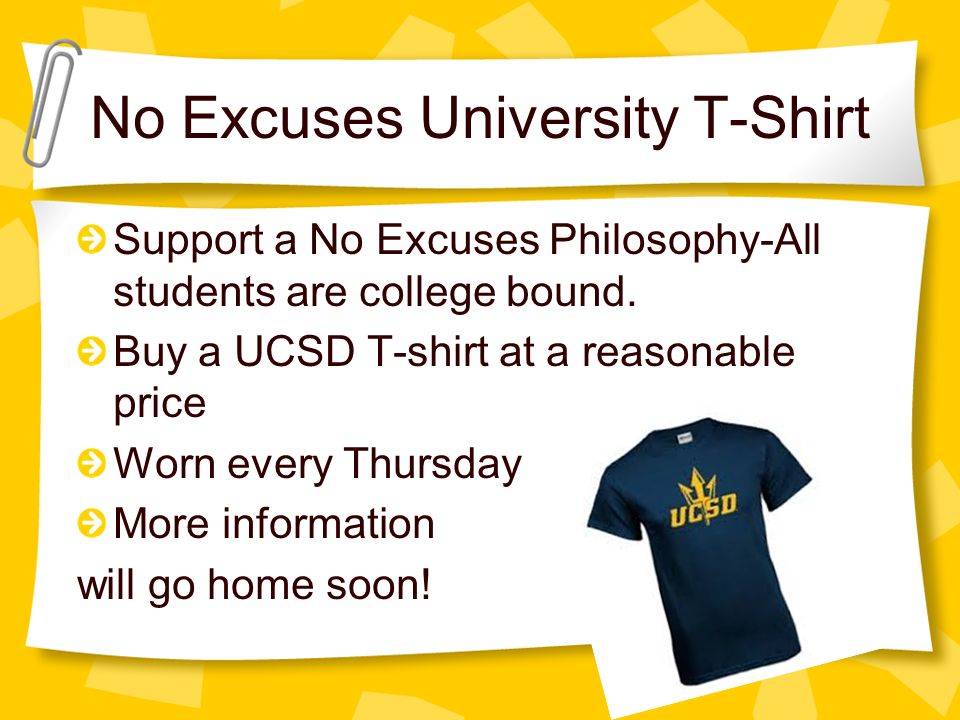 No Excuses University T-Shirt

Support a No Excuses Philosophy-All students are college bound.

Buy a UCSD T-shirt at a reasonable price

Worn every Thursday

More information
will go home soon!

UCSD